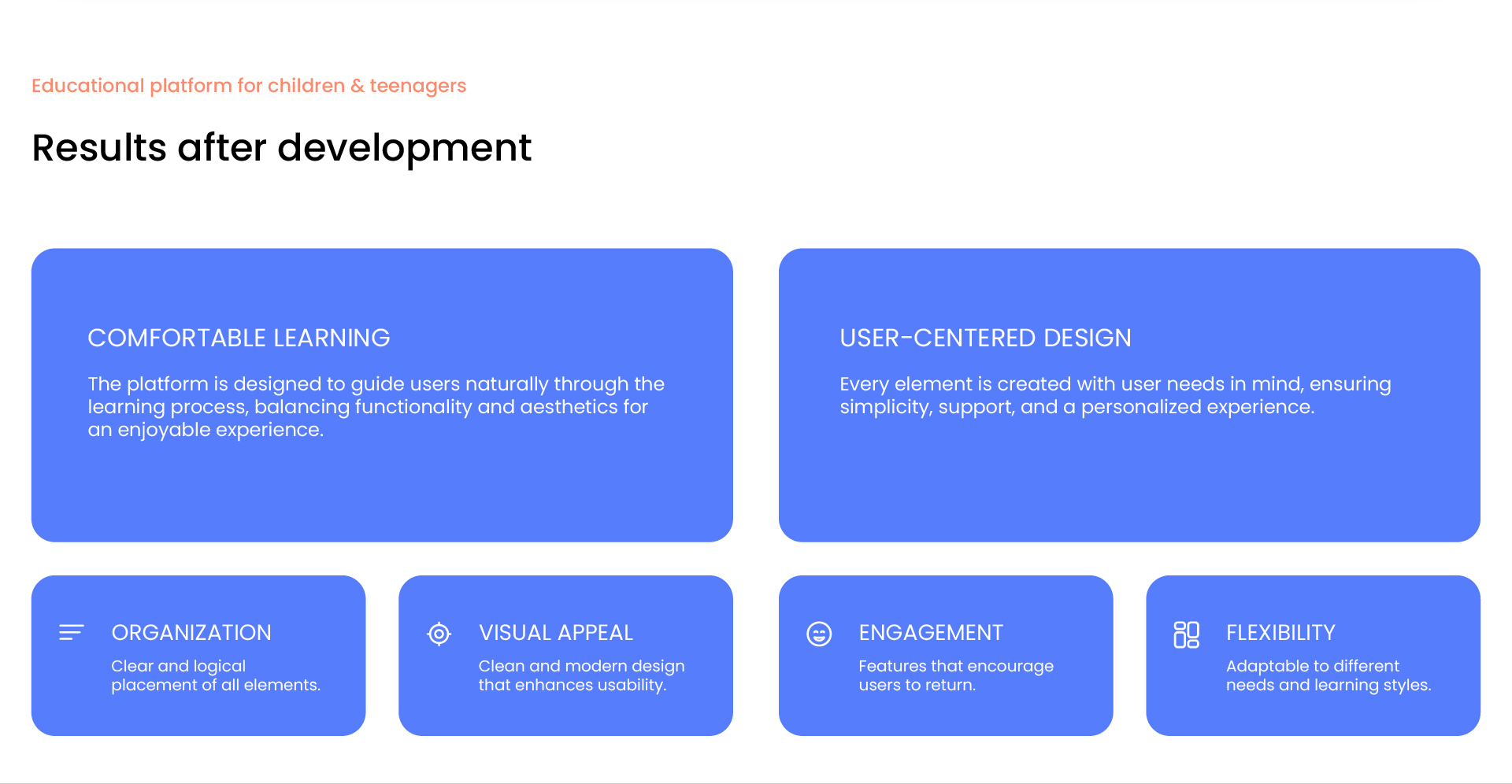 Educational platform for children & teenagers

Results after development

COMFORTABLE LEARNING

The platform is designed to guide users naturally through the learning process, balancing functionality and aesthetics for an enjoyable experience.

USER-CENTERED DESIGN

Every element is created with user needs in mind, ensuring simplicity, support, and a personalized experience.

ORGANIZATION

Clear and logical placement of all elements.

VISUAL APPEAL

Clean and modern design that enhances usability.

ENGAGEMENT

Features that encourage users to return.

FLEXIBILITY

Adaptable to different needs and learning styles.